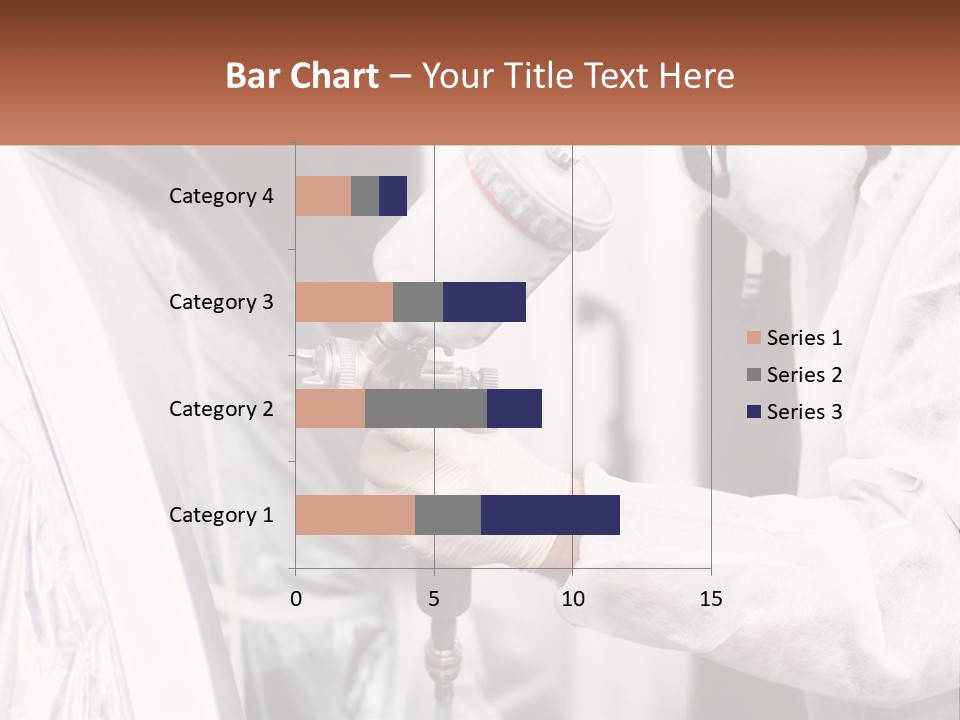 Bar Chart – Your Title Text Here

Category 4
Category 3
Category 2
Category 1

0
5
10
15

Series 1
Series 2
Series 3